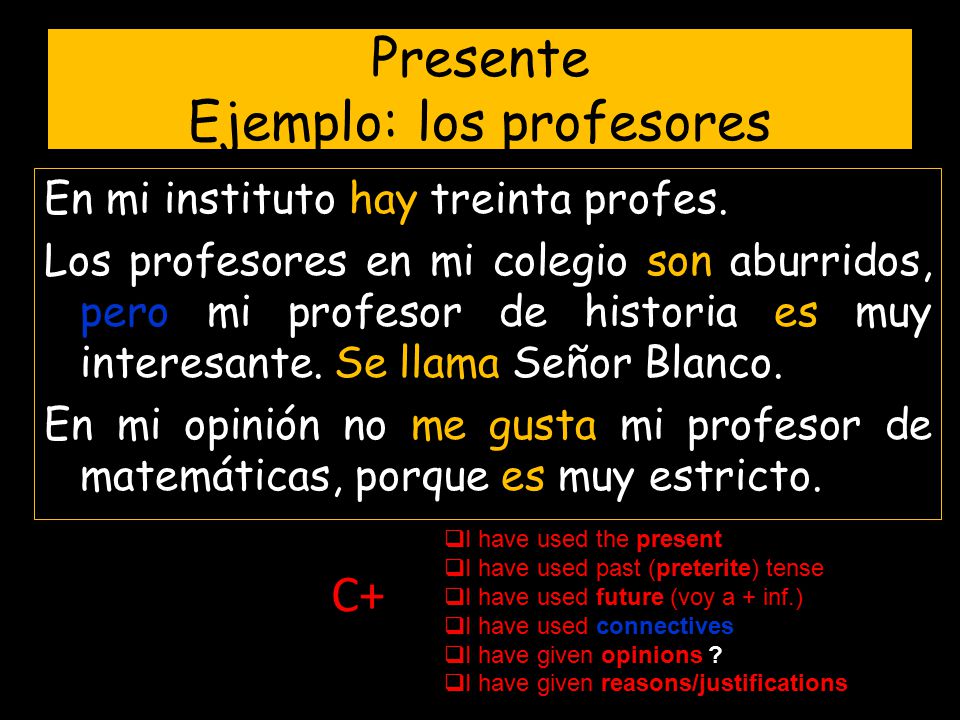 Presente
Ejemplo: los profesores

En mi instituto hay treinta profes.

Los profesores en mi colegio son aburridos, pero mi profesor de historia es muy interesante. Se llama Señor Blanco.

En mi opinión no me gusta mi profesor de matemáticas, porque es muy estricto.

C+

❑I have used the present
❑I have used past (preterite) tense
❑I have used future (voy a + inf.)
❑I have used connectives
❑I have given opinions ?
❑I have given reasons/justifications